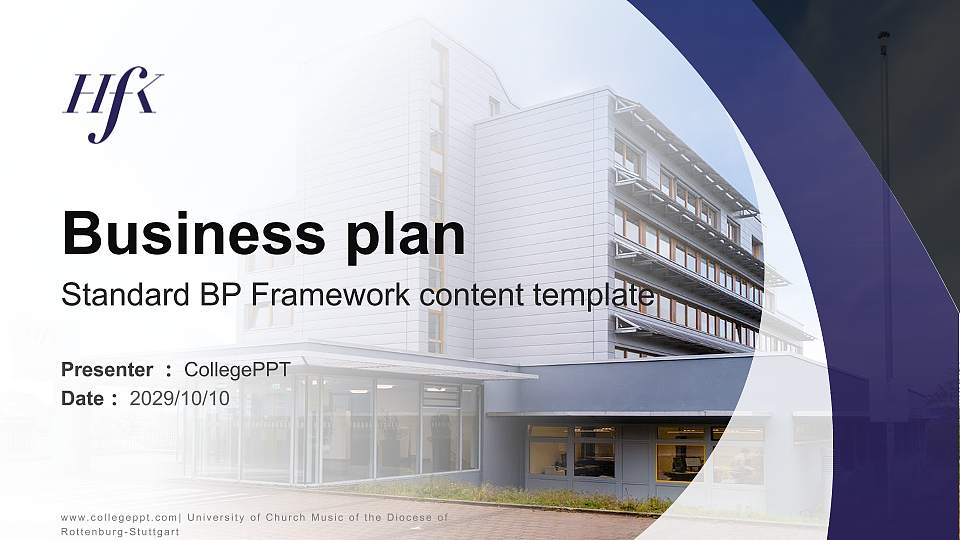 HfK

Business plan

Standard BP Framework content template

Presenter ： CollegePPT

Date ： 2029/10/10

www.collegeppt.com| University of Church Music of the Diocese of Rottenburg-Stuttgart